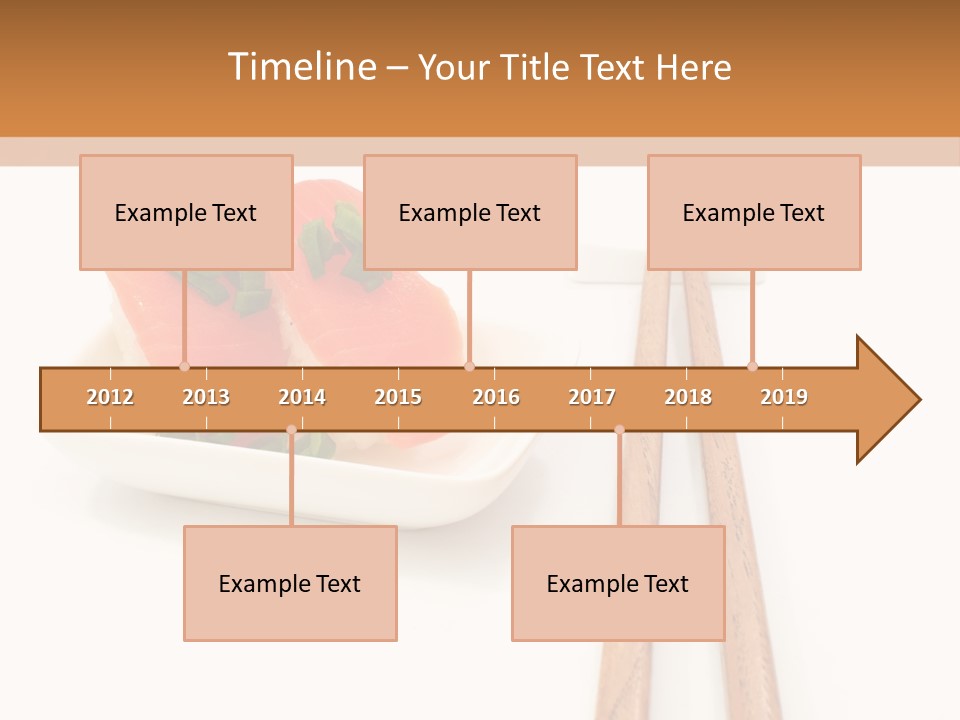 Timeline – Your Title Text Here

Example Text

Example Text

Example Text

2012 2013 2014 2015 2016 2017 2018 2019

Example Text

Example Text